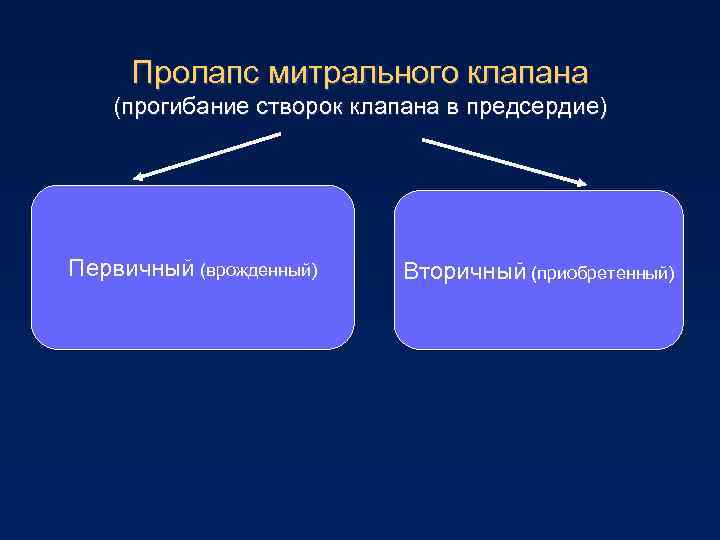 Пролапс митрального клапана
(прогибание створок клапана в предсердие)

Первичный (врожденный)

Вторичный (приобретенный)